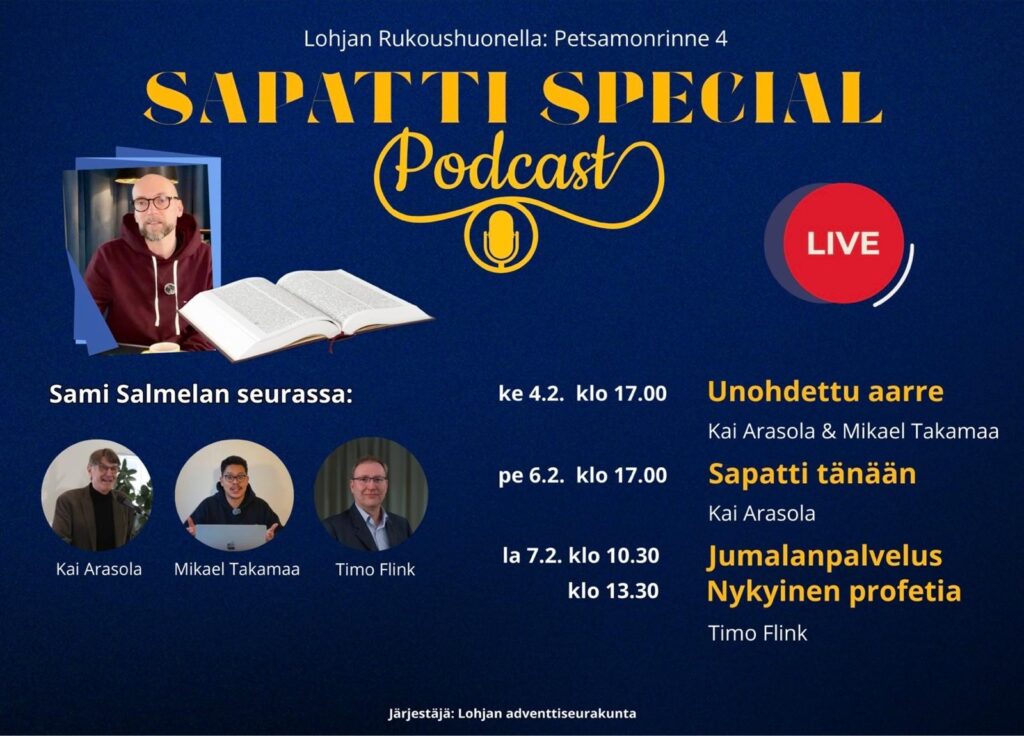 Lohjan Rukoushuonella: Petsamonrinne 4

SAPATTI SPECIAL
Podcast

LIVE

Sami Salmelan seurassa:

Kai Arasola
Mikael Takamaa
Timo Flink

ke 4.2. klo 17.00 Unohdettu aarre
Kai Arasola & Mikael Takamaa

pe 6.2. klo 17.00 Sapatti tänään
Kai Arasola

la 7.2. klo 10.30 Jumalanpalvelus
klo 13.30 Nykyinen profetia
Timo Flink

Järjestäjä: Lohjan adventtiseurakunta